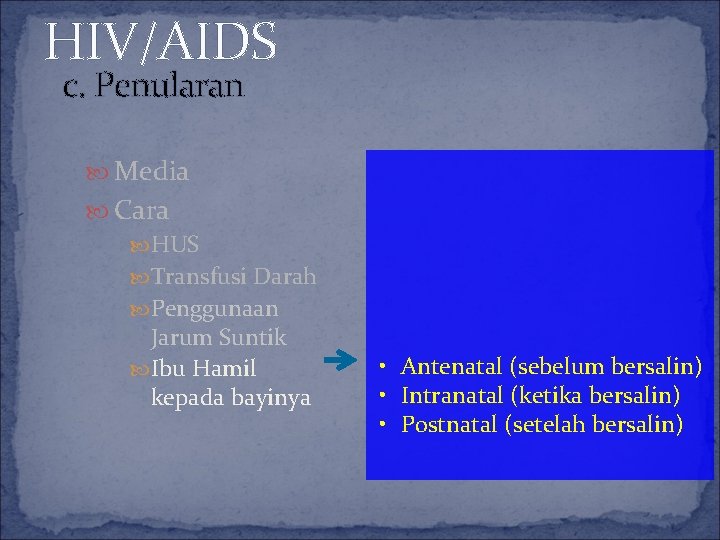 HIV/AIDS
c. Penularan

Media
Cara
HUS
Transfusi Darah
Penggunaan Jarum Suntik
Ibu Hamil kepada bayinya

• Antenatal (sebelum bersalin)
• Intranatal (ketika bersalin)
• Postnatal (setelah bersalin)